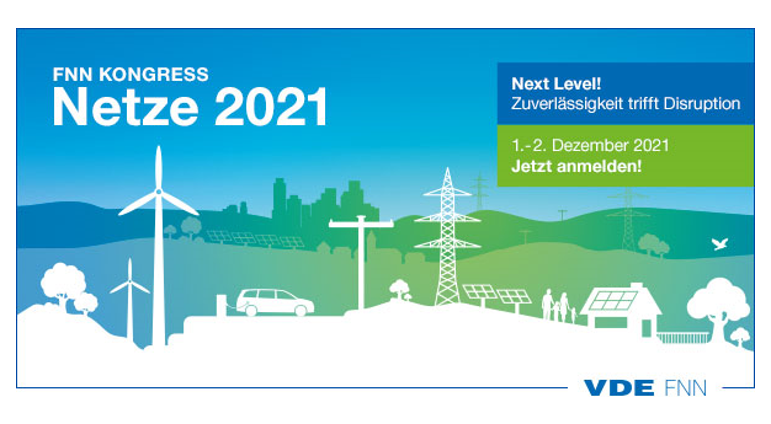 FNN KONGRESS
Netze 2021

Next Level!
Zuverlässigkeit trifft Disruption

1.-2. Dezember 2021
Jetzt anmelden!

VDE FNN